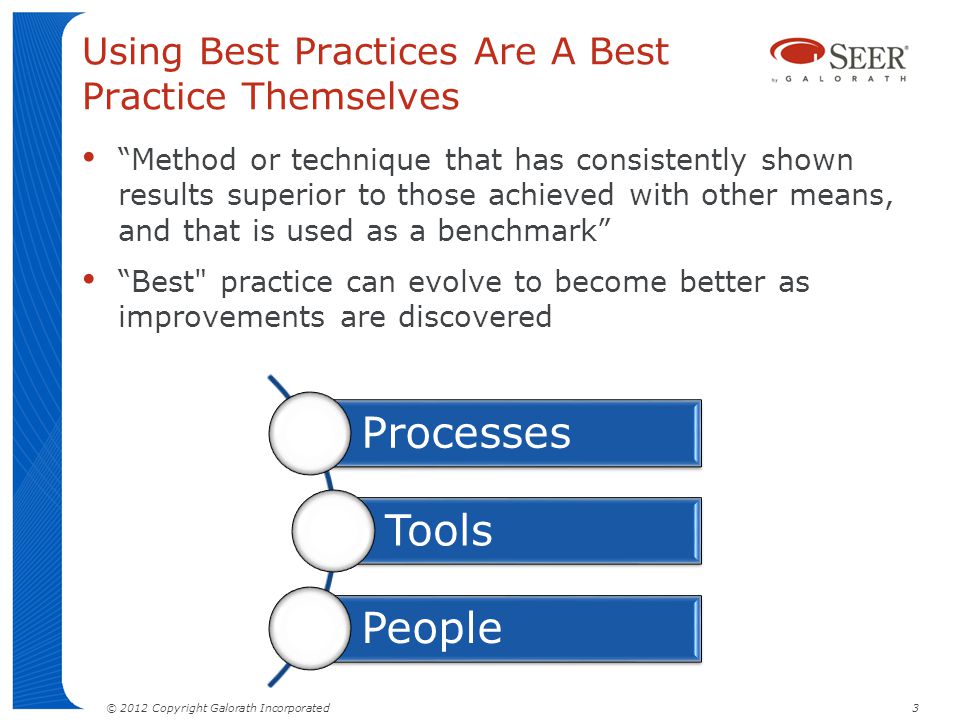 Using Best Practices Are A Best Practice Themselves

SEER® by GALORATH

• “Method or technique that has consistently shown results superior to those achieved with other means, and that is used as a benchmark”

• “Best" practice can evolve to become better as improvements are discovered

Processes

Tools

People

© 2012 Copyright Galorath Incorporated

3